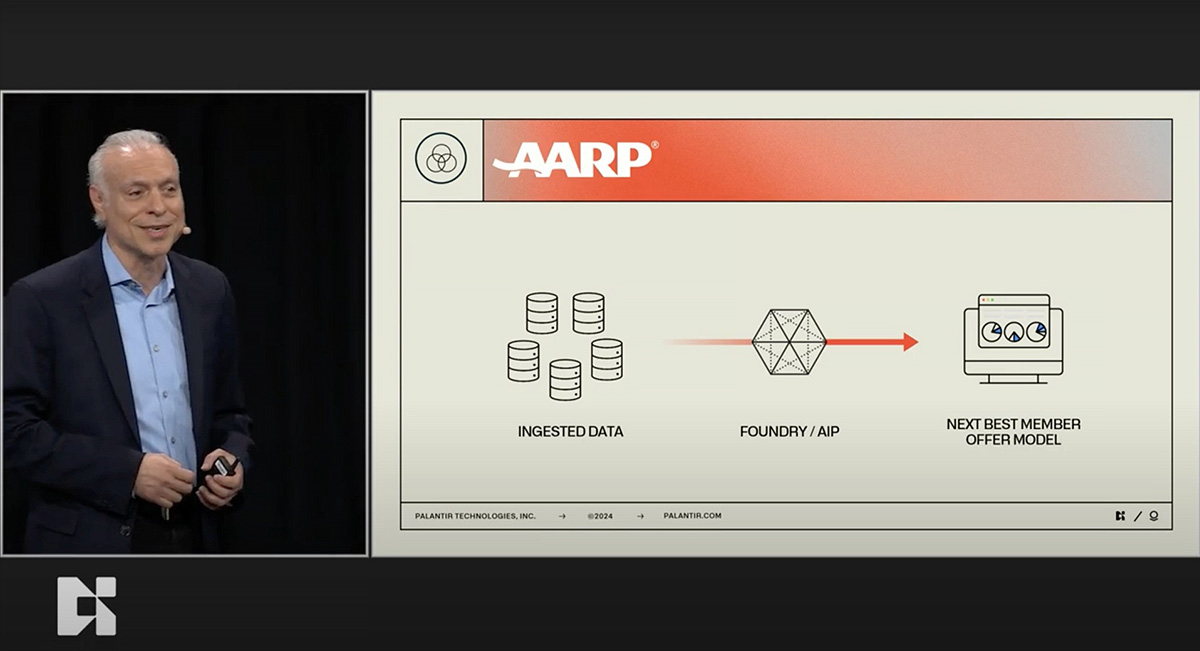 AARP®

INGESTED DATA

FOUNDRY / AIP

NEXT BEST MEMBER OFFER MODEL

PALANTIR TECHNOLOGIES, INC. → ©2024 → PALANTIR.COM